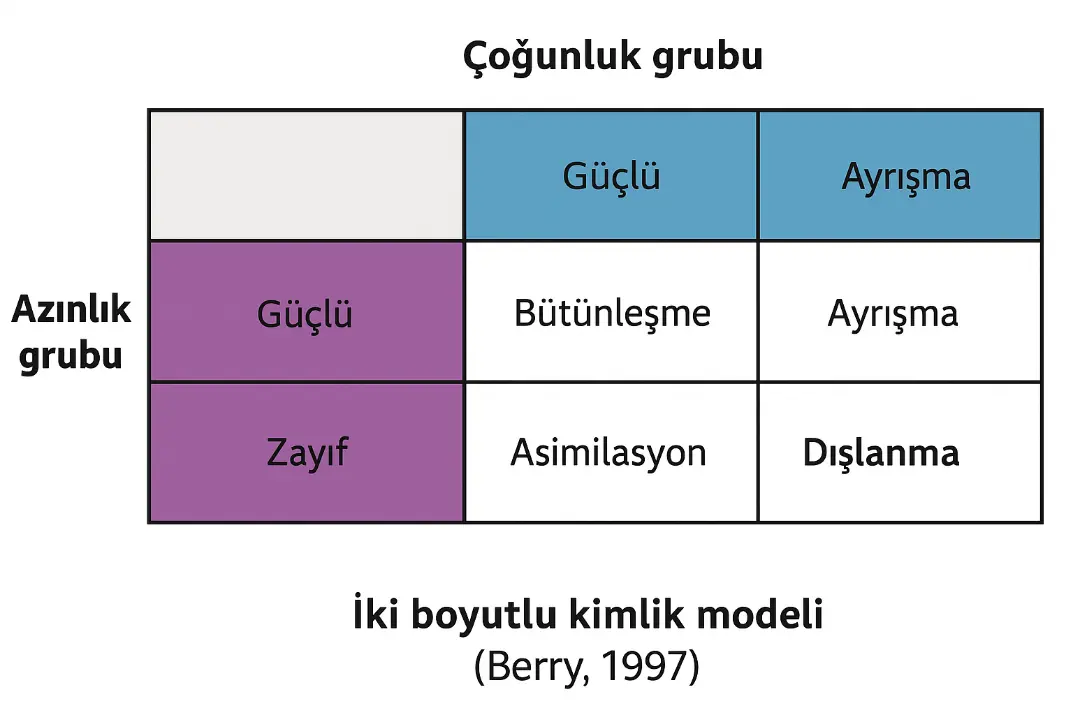 Çoğunluk grubu

Azınlık grubu

| | Güçlü | Ayrışma |
|---|---|---|
| Güçlü | Bütünleşme | Ayrışma |
| Zayıf | Asimilasyon | Dışlanma |

İki boyutlu kimlik modeli
(Berry, 1997)